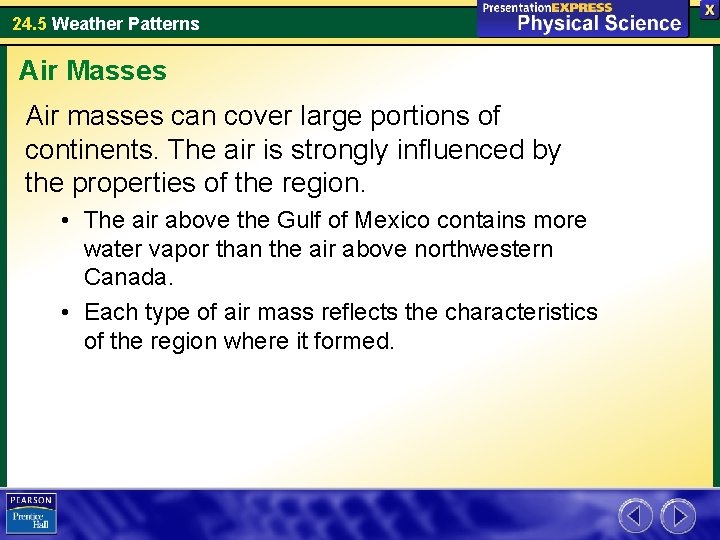 24.5 Weather Patterns

PresentationEXPRESS
Physical Science

X

Air Masses

Air masses can cover large portions of continents. The air is strongly influenced by the properties of the region.

• The air above the Gulf of Mexico contains more water vapor than the air above northwestern Canada.

• Each type of air mass reflects the characteristics of the region where it formed.

PEARSON
Prentice Hall